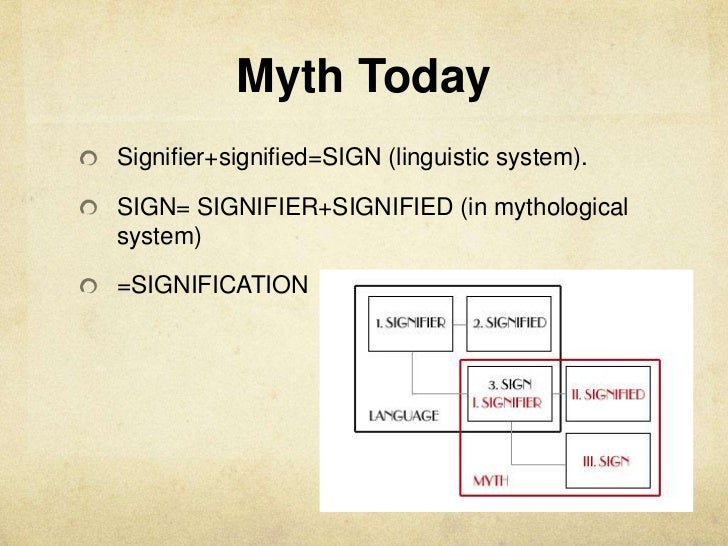 Myth Today

Signifier+signified=SIGN (linguistic system).

SIGN= SIGNIFIER+SIGNIFIED (in mythological system)

=SIGNIFICATION

1. SIGNIFIER
2. SIGNIFIED
3. SIGN
I. SIGNIFIER
II. SIGNIFIED
LANGUAGE
III. SIGN
MYTH